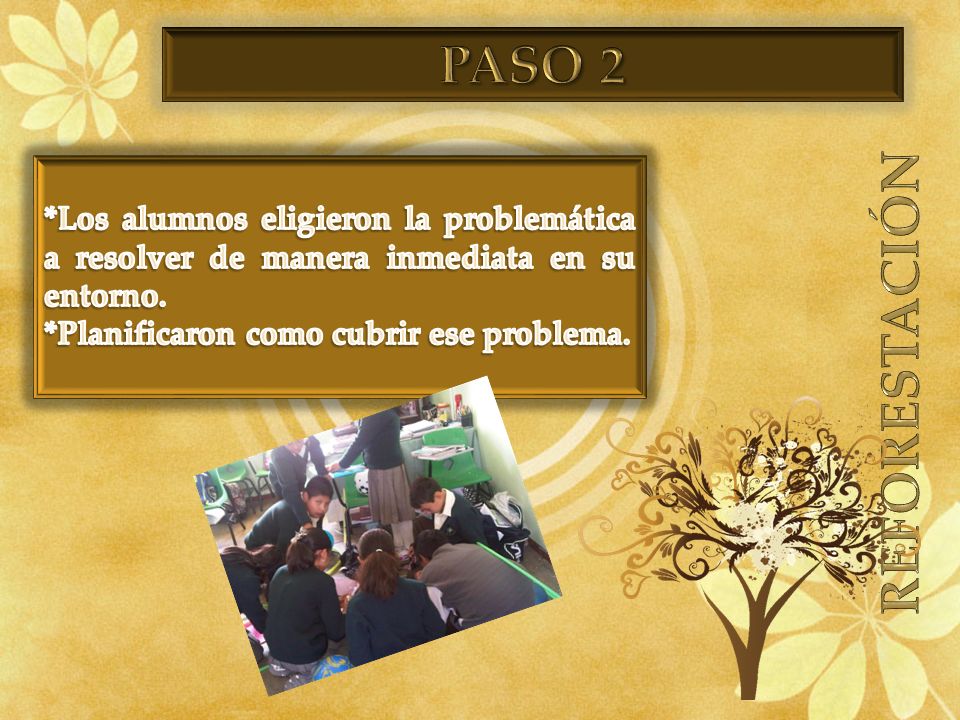 PASO 2

*Los alumnos eligieron la problemática a resolver de manera inmediata en su entorno.
*Planificaron como cubrir ese problema.

REFORESTACIÓN